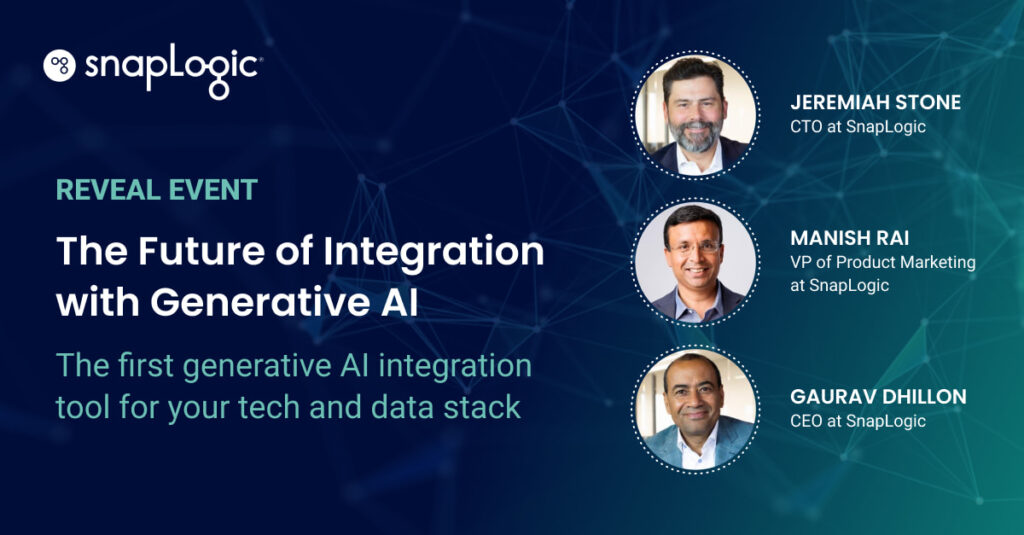 snapLogic

REVEAL EVENT

The Future of Integration with Generative AI

The first generative AI integration tool for your tech and data stack

JEREMIAH STONE
CTO at SnapLogic

MANISH RAI
VP of Product Marketing at SnapLogic

GAURAV DHILLON
CEO at SnapLogic